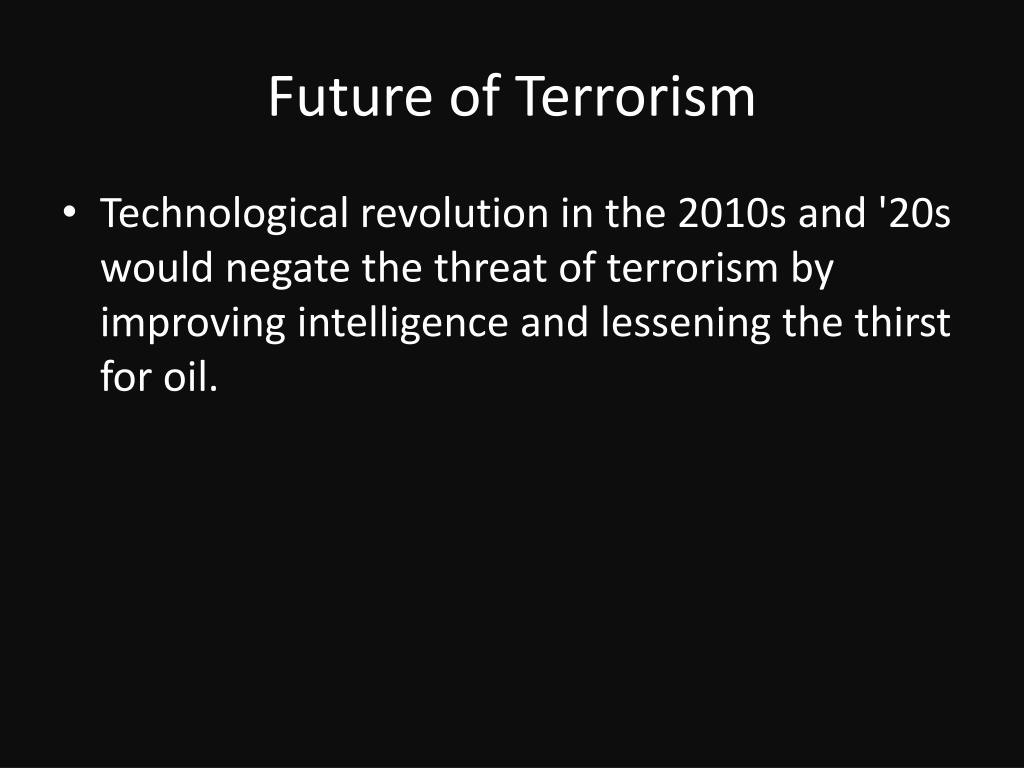 Future of Terrorism

• Technological revolution in the 2010s and '20s would negate the threat of terrorism by improving intelligence and lessening the thirst for oil.